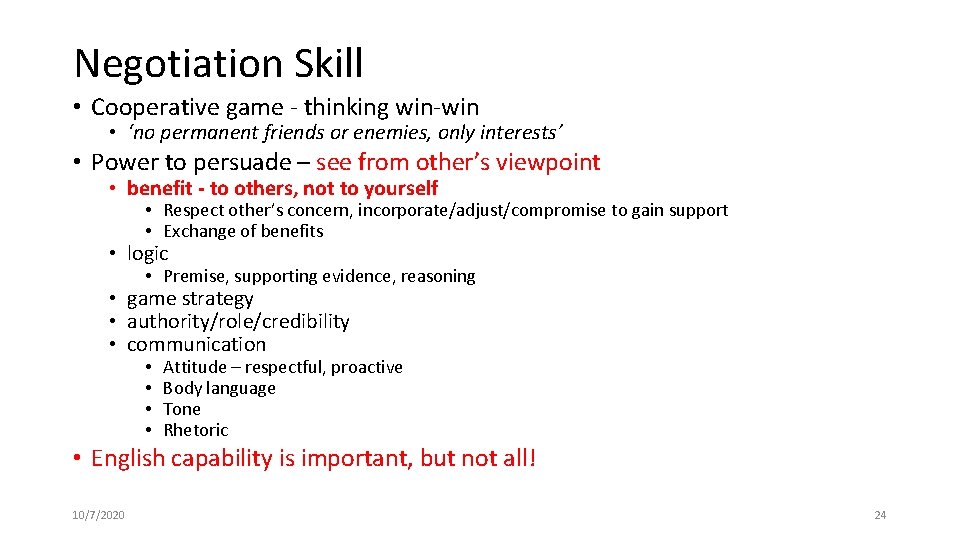 Negotiation Skill

• Cooperative game - thinking win-win
  • 'no permanent friends or enemies, only interests'
• Power to persuade – see from other's viewpoint
  • benefit - to others, not to yourself
    • Respect other's concern, incorporate/adjust/compromise to gain support
    • Exchange of benefits
  • logic
    • Premise, supporting evidence, reasoning
  • game strategy
  • authority/role/credibility
  • communication
    • Attitude – respectful, proactive
    • Body language
    • Tone
    • Rhetoric
• English capability is important, but not all!

10/7/2020

24